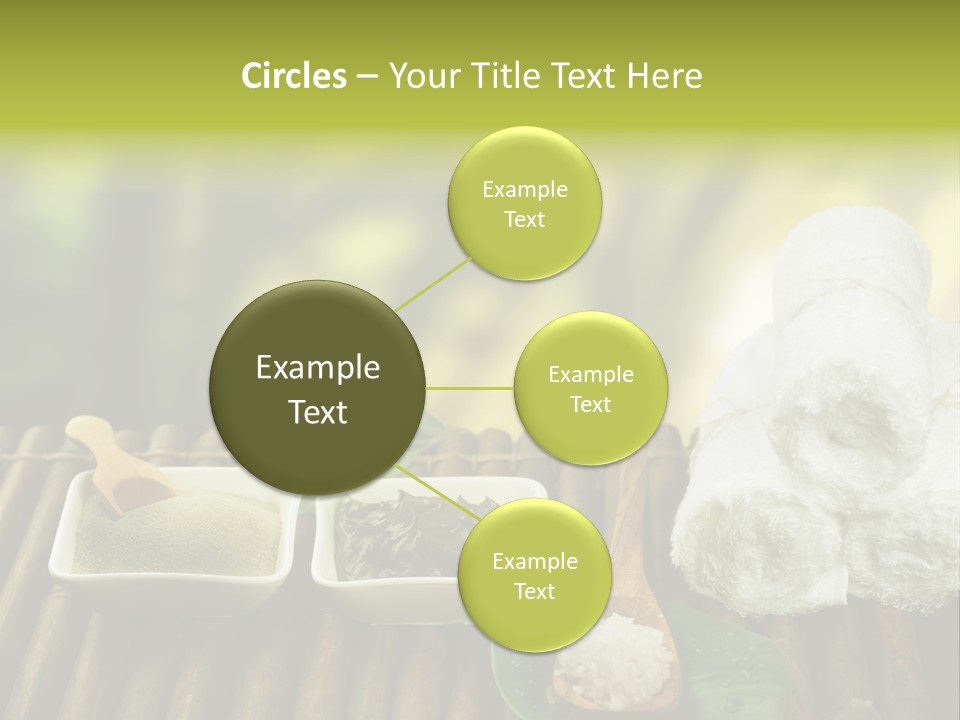 Circles – Your Title Text Here

Example Text

Example Text

Example Text

Example Text